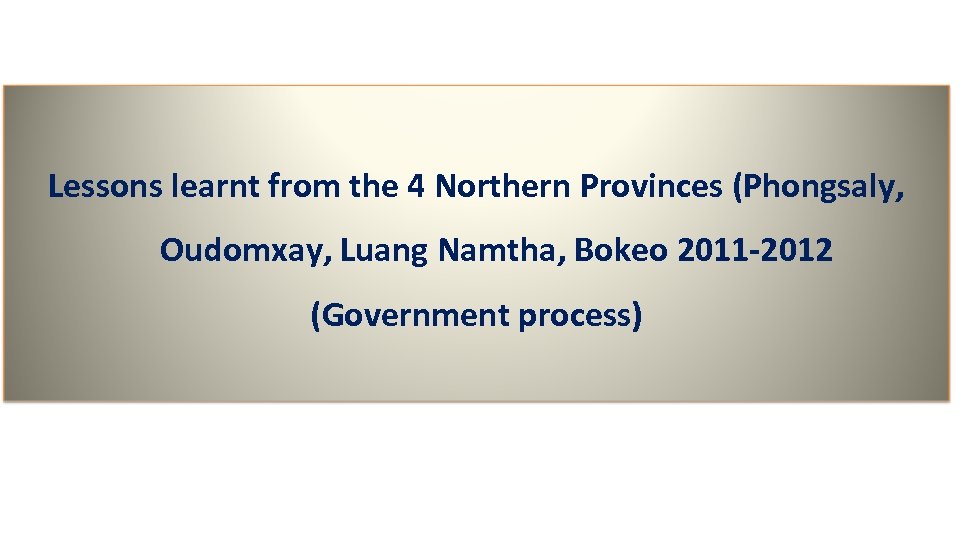 Lessons learnt from the 4 Northern Provinces (Phongsaly, Oudomxay, Luang Namtha, Bokeo 2011-2012

(Government process)